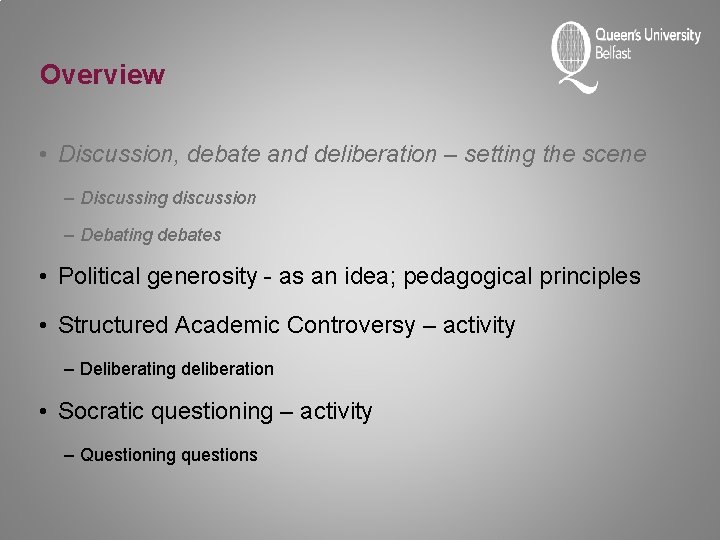 Queen's University Belfast

Overview

• Discussion, debate and deliberation – setting the scene

– Discussing discussion

– Debating debates

• Political generosity - as an idea; pedagogical principles

• Structured Academic Controversy – activity

– Deliberating deliberation

• Socratic questioning – activity

– Questioning questions